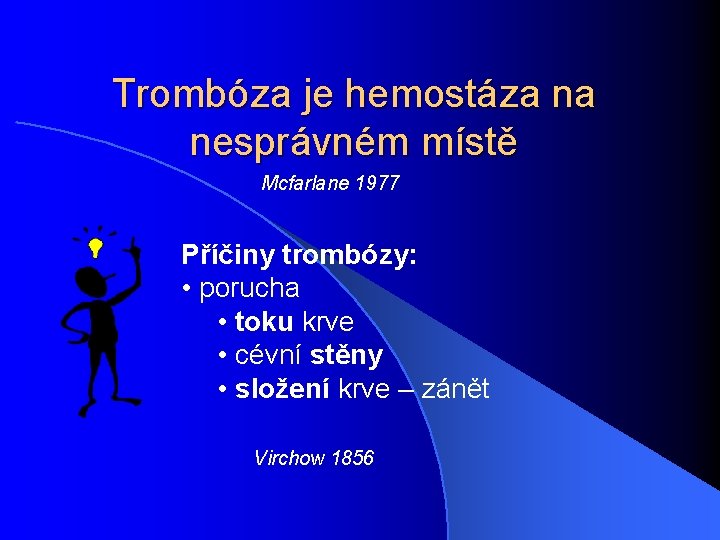 Trombóza je hemostáza na nesprávném místě

Mcfarlane 1977

Příčiny trombózy:
• porucha
• toku krve
• cévní stěny
• složení krve – zánět

Virchow 1856